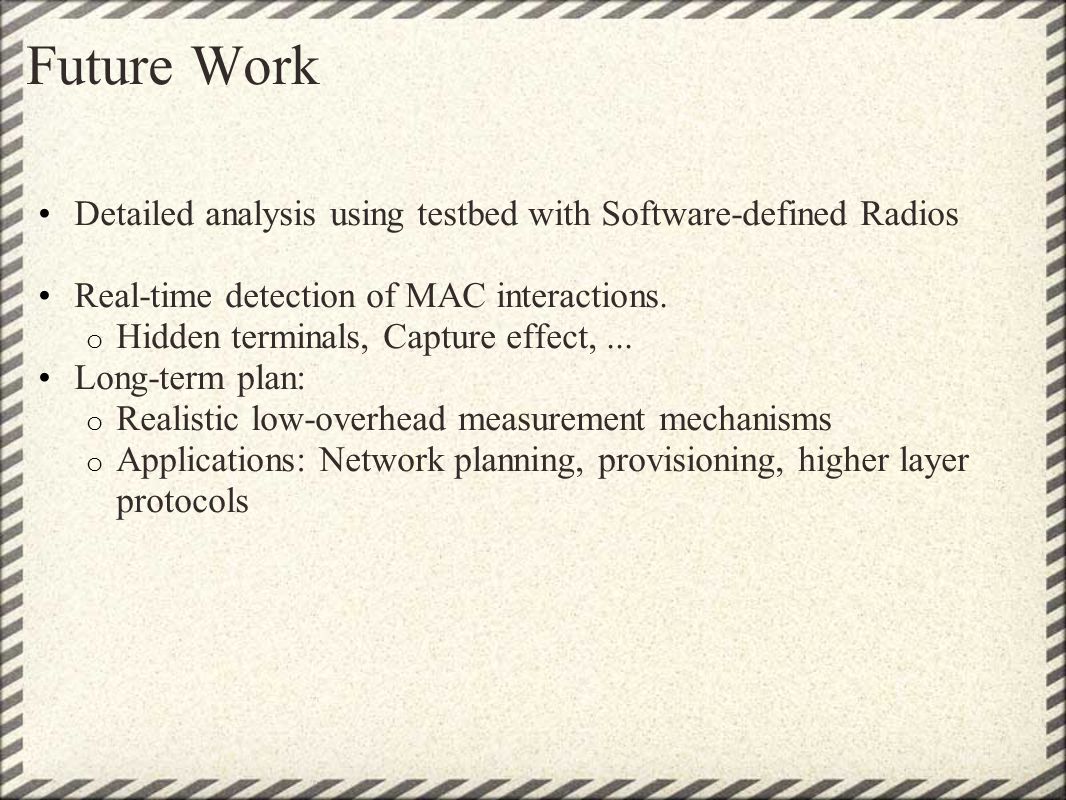 Future Work

• Detailed analysis using testbed with Software-defined Radios

• Real-time detection of MAC interactions.
  o Hidden terminals, Capture effect, ...
• Long-term plan:
  o Realistic low-overhead measurement mechanisms
  o Applications: Network planning, provisioning, higher layer protocols